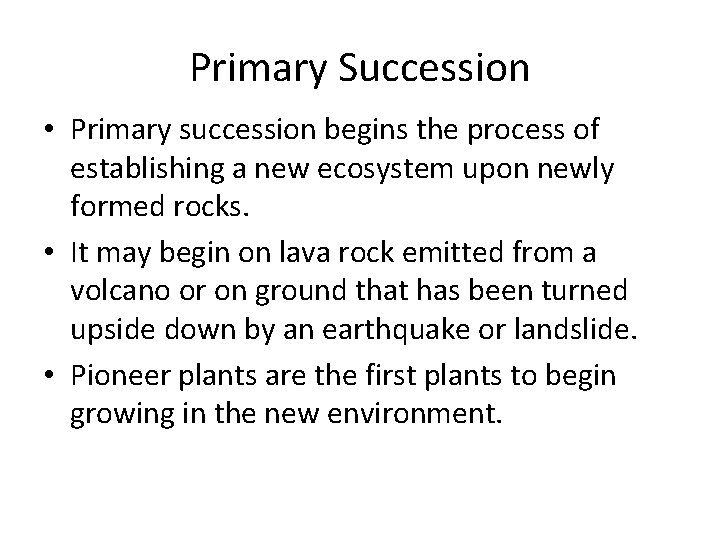 Primary Succession

• Primary succession begins the process of establishing a new ecosystem upon newly formed rocks.

• It may begin on lava rock emitted from a volcano or on ground that has been turned upside down by an earthquake or landslide.

• Pioneer plants are the first plants to begin growing in the new environment.